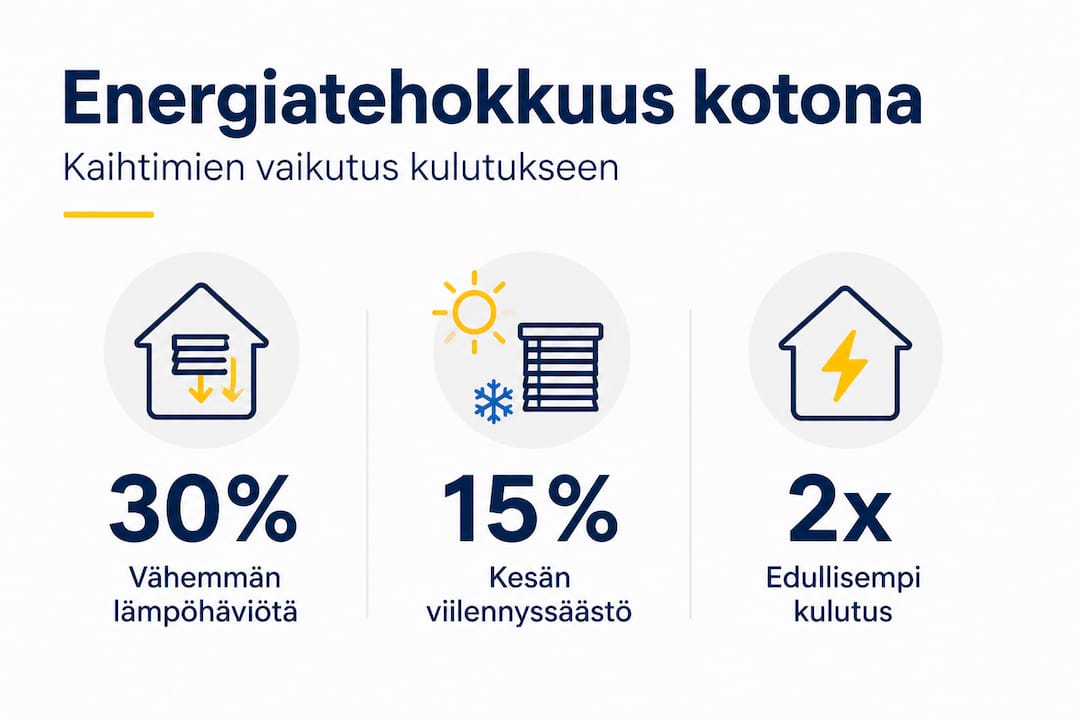 Energiatehokkuus kotona

Kaihtimien vaikutus kulutukseen

30%
Vähemmän lämpöhäviötä

15%
Kesän viilennyssäästö

2x
Edullisempi kulutus